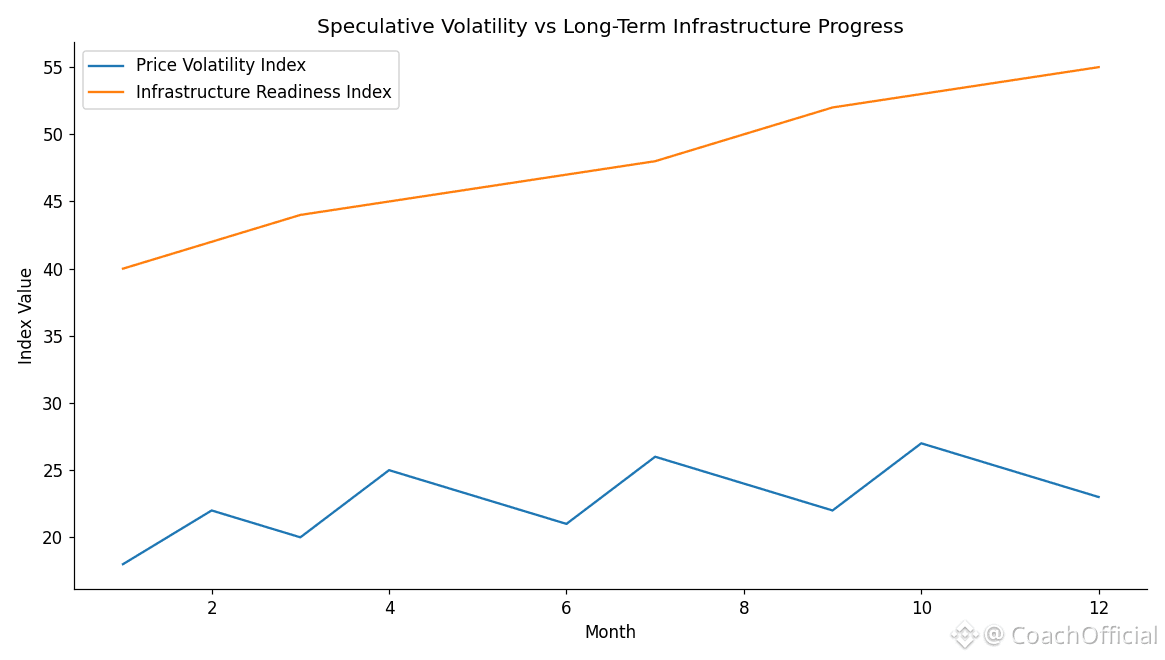 Speculative Volatility vs Long-Term Infrastructure Progress

Price Volatility Index
Infrastructure Readiness Index

Index Value

55
50
45
40
35
30
25
20

2
4
6
8
10
12

Month

@ CoachOfficial